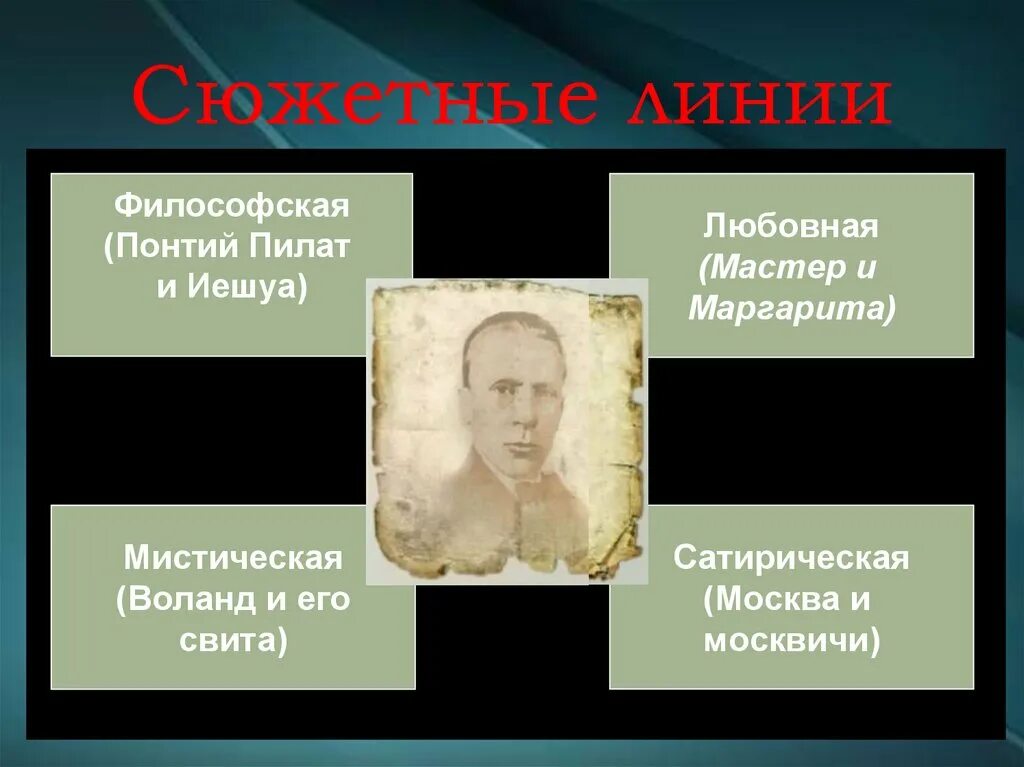 Сюжетные линии

Философская (Понтий Пилат и Иешуа)

Любовная (Мастер и Маргарита)

Мистическая (Воланд и его свита)

Сатирическая (Москва и москвичи)